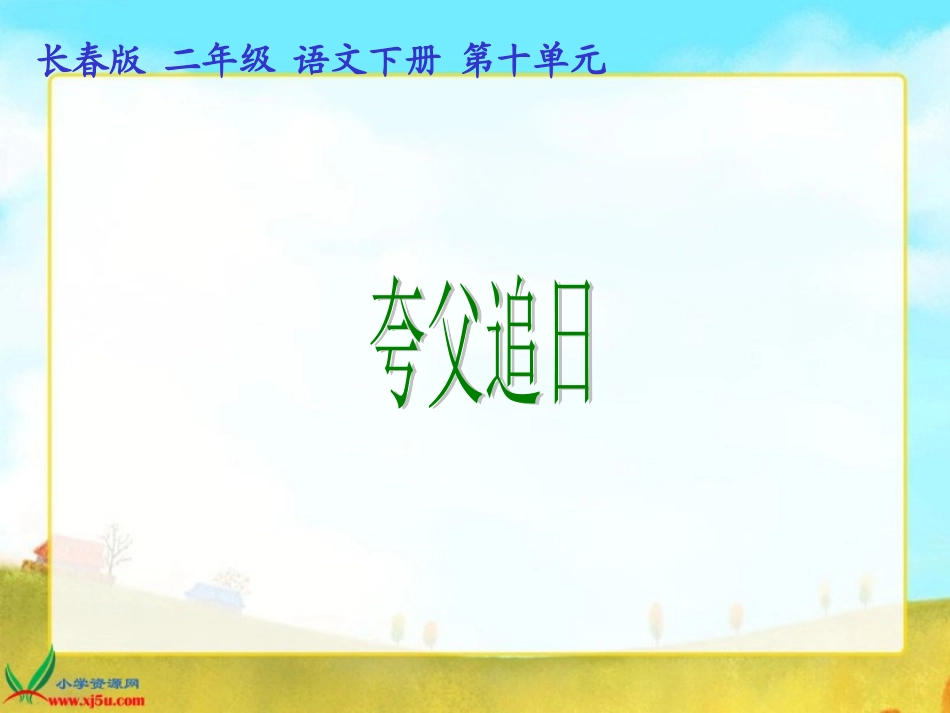 长春版 二年级 语文下册 第十单元

夸父追日

小学资源网
www.xj5u.com